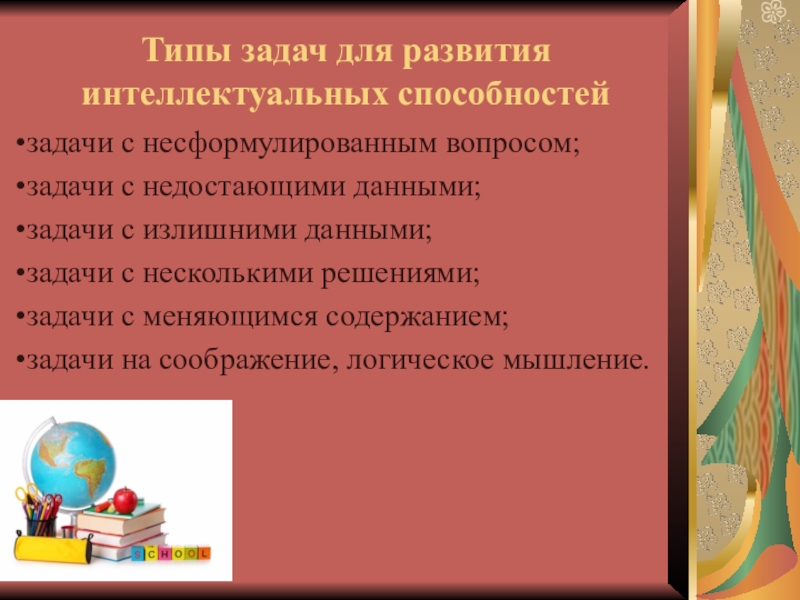 Типы задач для развития интеллектуальных способностей

•задачи с несформулированным вопросом;

•задачи с недостающими данными;

•задачи с излишними данными;

•задачи с несколькими решениями;

•задачи с меняющимся содержанием;

•задачи на соображение, логическое мышление.

SCHOOL